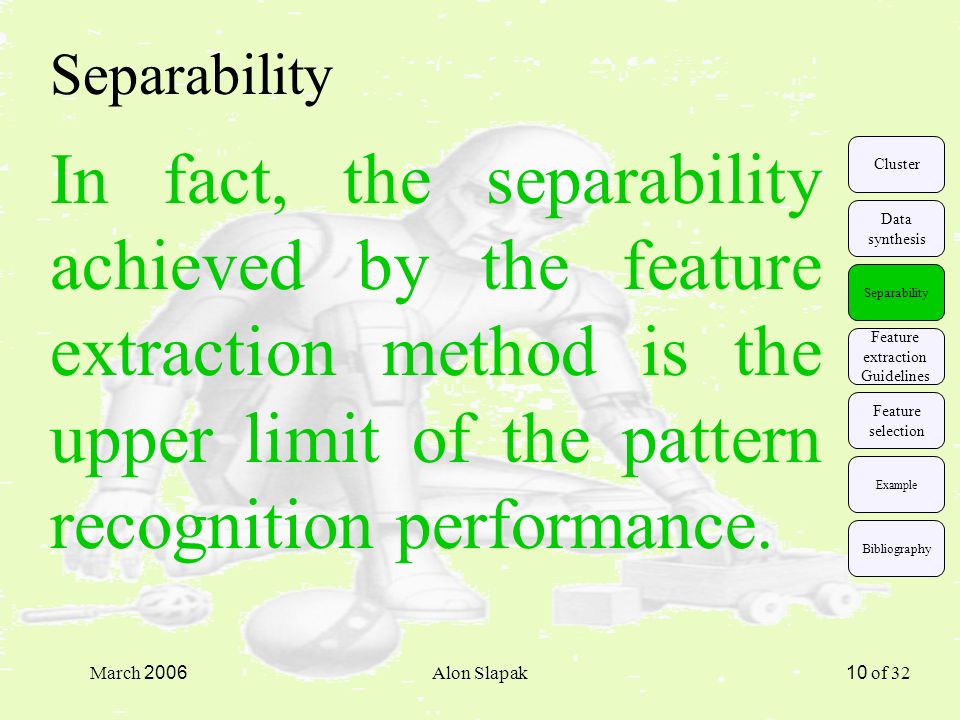 Separability

In fact, the separability achieved by the feature extraction method is the upper limit of the pattern recognition performance.

Cluster

Data synthesis

Separability

Feature extraction Guidelines

Feature selection

Example

Bibliography

March 2006

Alon Slapak

10 of 32